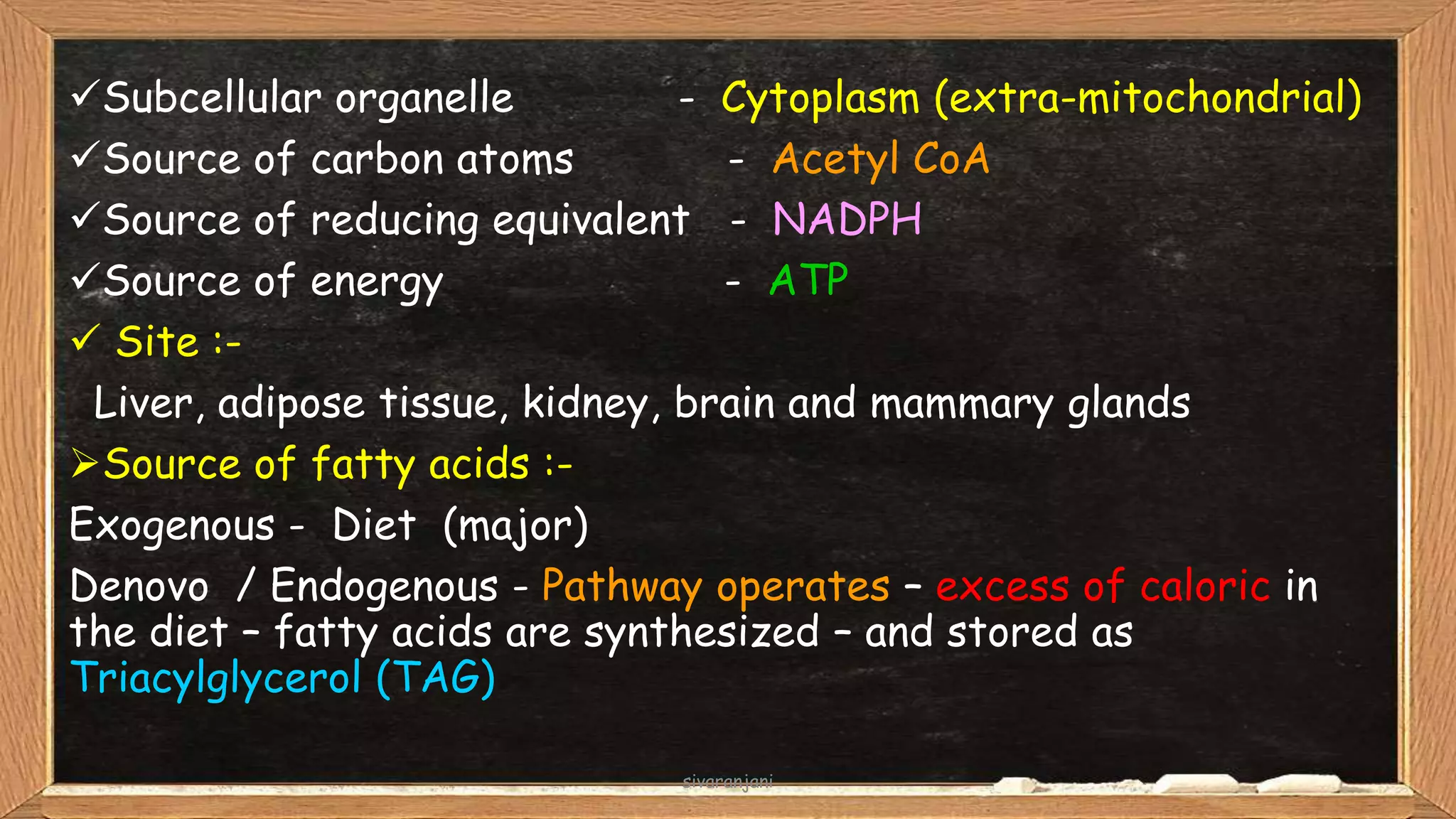 ✓Subcellular organelle - Cytoplasm (extra-mitochondrial)
✓Source of carbon atoms - Acetyl CoA
✓Source of reducing equivalent - NADPH
✓Source of energy - ATP
✓ Site :-

Liver, adipose tissue, kidney, brain and mammary glands

➢Source of fatty acids :-

Exogenous - Diet (major)

Denovo / Endogenous - Pathway operates – excess of caloric in the diet – fatty acids are synthesized – and stored as Triacylglycerol (TAG)

sivaranjani